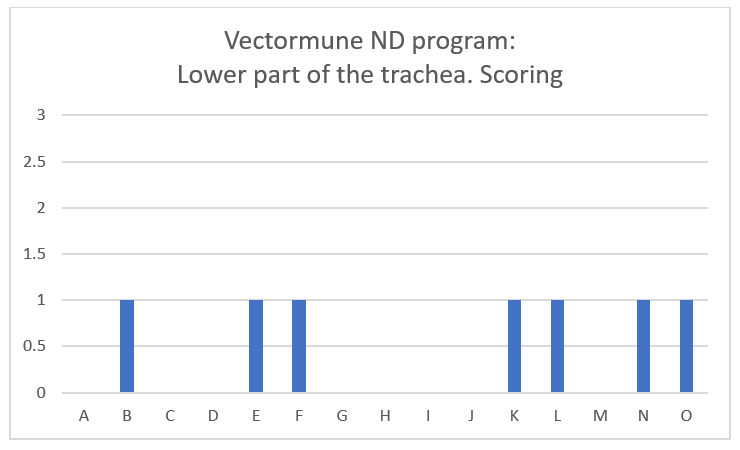 Vectormune ND program:
Lower part of the trachea. Scoring

3
2.5
2
1.5
1
0.5
0

A B C D E F G H I J K L M N O